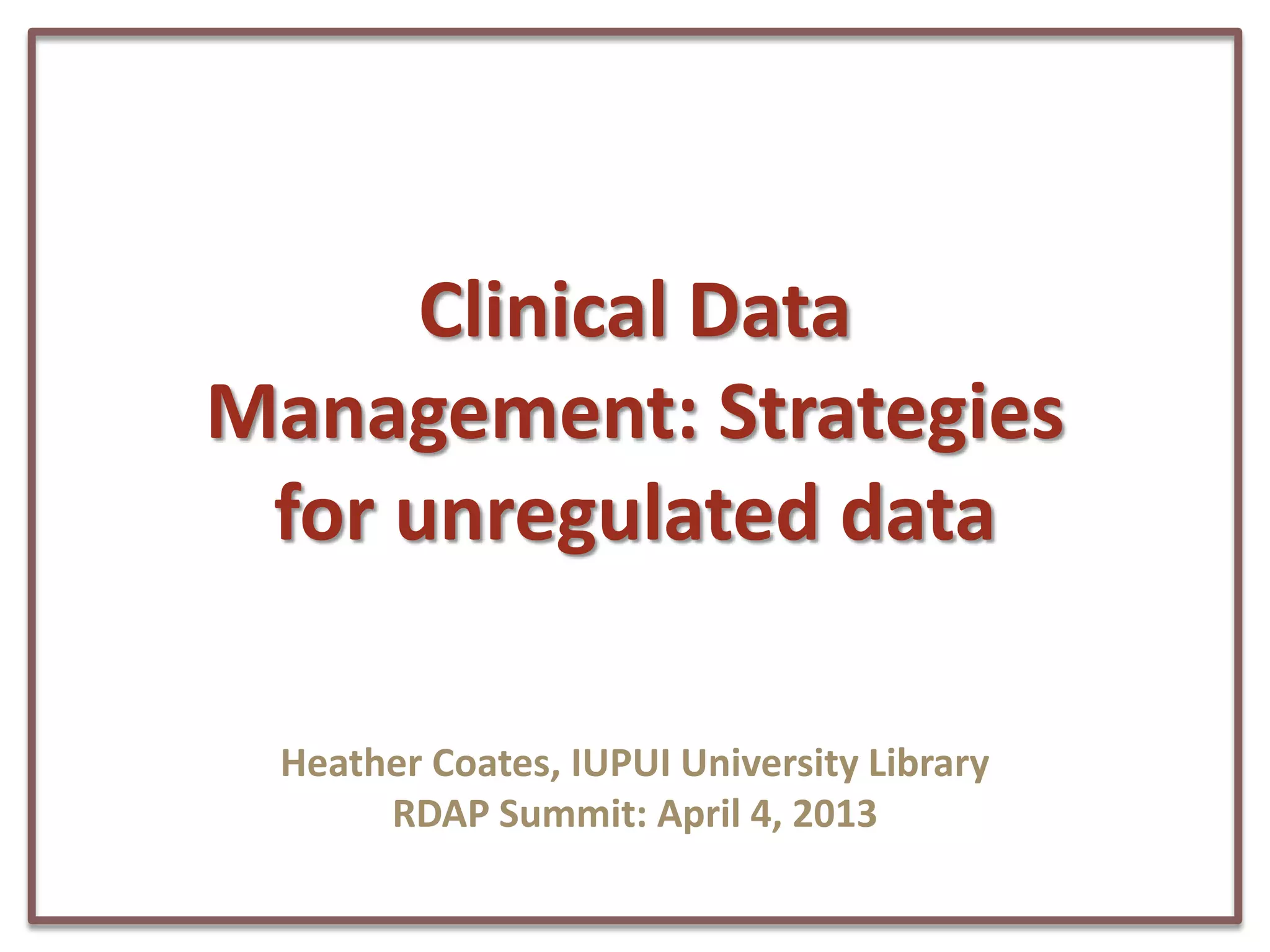 Clinical Data Management: Strategies for unregulated data

Heather Coates, IUPUI University Library
RDAP Summit: April 4, 2013